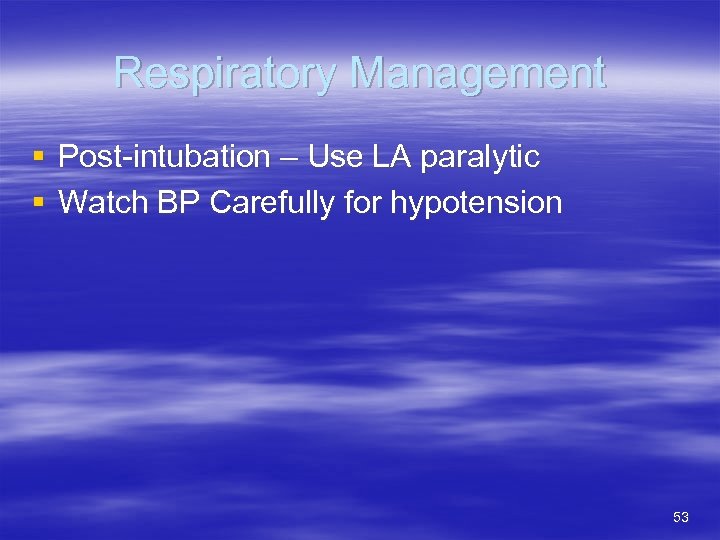 Respiratory Management

▪ Post-intubation – Use LA paralytic
▪ Watch BP Carefully for hypotension

53